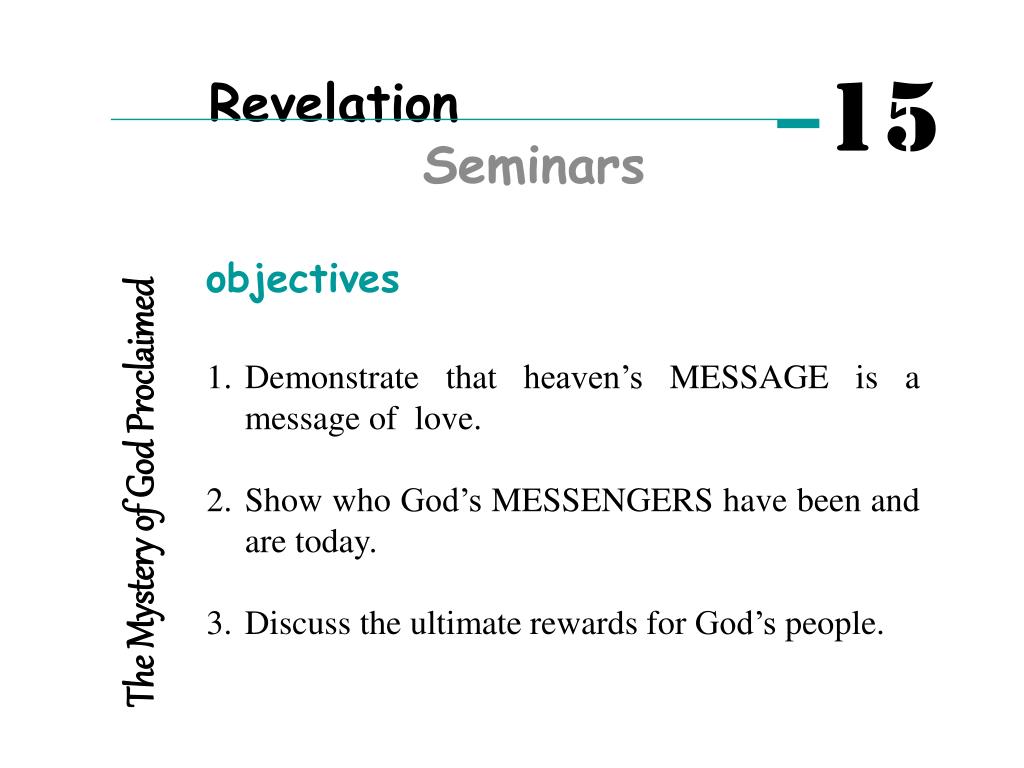 Revelation
Seminars

-15

The Mystery of God Proclaimed

objectives

1. Demonstrate that heaven’s MESSAGE is a message of love.

2. Show who God’s MESSENGERS have been and are today.

3. Discuss the ultimate rewards for God’s people.